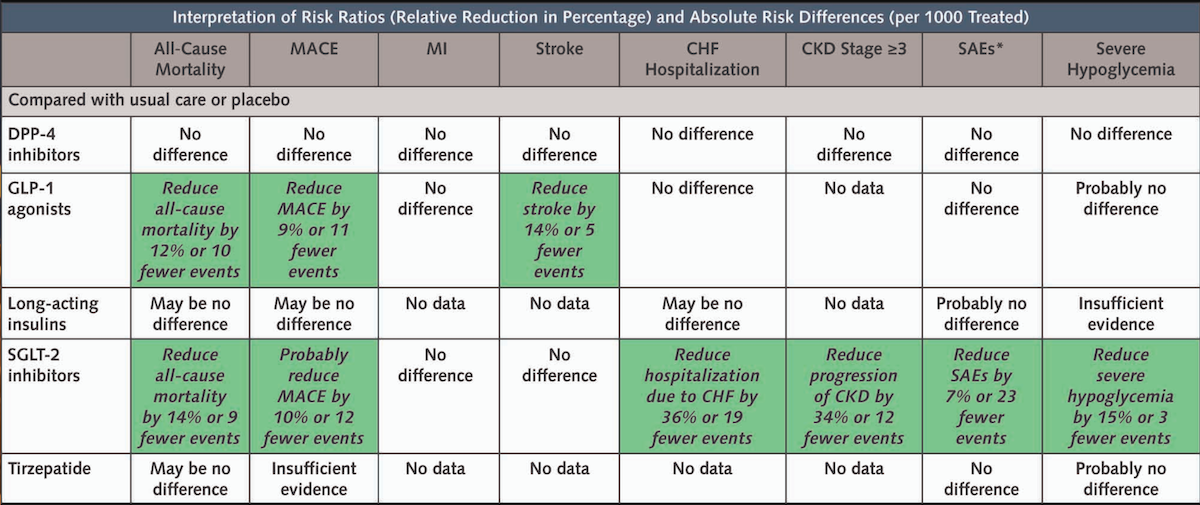 Interpretation of Risk Ratios (Relative Reduction in Percentage) and Absolute Risk Differences (per 1000 Treated)

| | All-Cause Mortality | MACE | MI | Stroke | CHF Hospitalization | CKD Stage ≥3 | SAEs* | Severe Hypoglycemia |
|---|---|---|---|---|---|---|---|---|
| Compared with usual care or placebo | | | | | | | | |
| DPP-4 inhibitors | No difference | No difference | No difference | No difference | No difference | No difference | No difference | No difference |
| GLP-1 agonists | Reduce all-cause mortality by 12% or 10 fewer events | Reduce MACE by 9% or 11 fewer events | No difference | Reduce stroke by 14% or 5 fewer events | No difference | No data | No difference | Probably no difference |
| Long-acting insulins | May be no difference | May be no difference | No data | No data | May be no difference | No data | Probably no difference | Insufficient evidence |
| SGLT-2 inhibitors | Reduce all-cause mortality by 14% or 9 fewer events | Probably reduce MACE by 10% or 12 fewer events | No difference | No difference | Reduce hospitalization due to CHF by 36% or 19 fewer events | Reduce progression of CKD by 34% or 12 fewer events | Reduce SAEs by 7% or 23 fewer events | Reduce severe hypoglycemia by 15% or 3 fewer events |
| Tirzepatide | May be no difference | Insufficient evidence | No data | No data | No data | No data | No difference | Probably no difference |